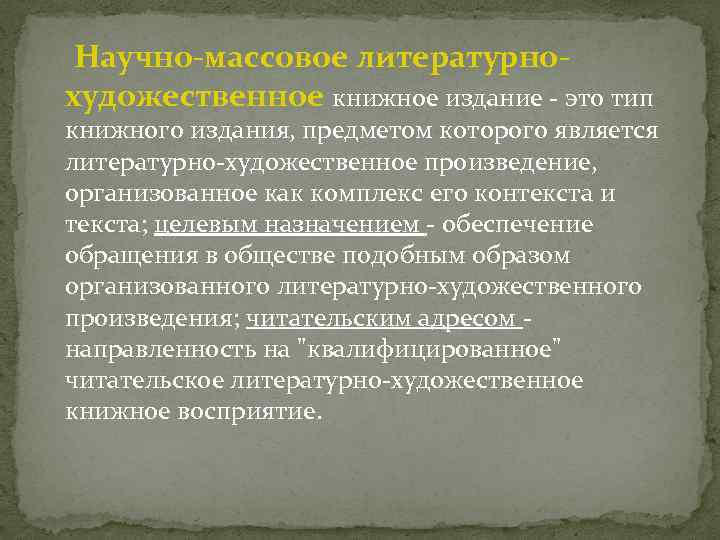 Научно-массовое литературно-художественное книжное издание - это тип книжного издания, предметом которого является литературно-художественное произведение, организованное как комплекс его контекста и текста; целевым назначением - обеспечение обращения в обществе подобным образом организованного литературно-художественного произведения; читательским адресом - направленность на "квалифицированное" читательское литературно-художественное книжное восприятие.